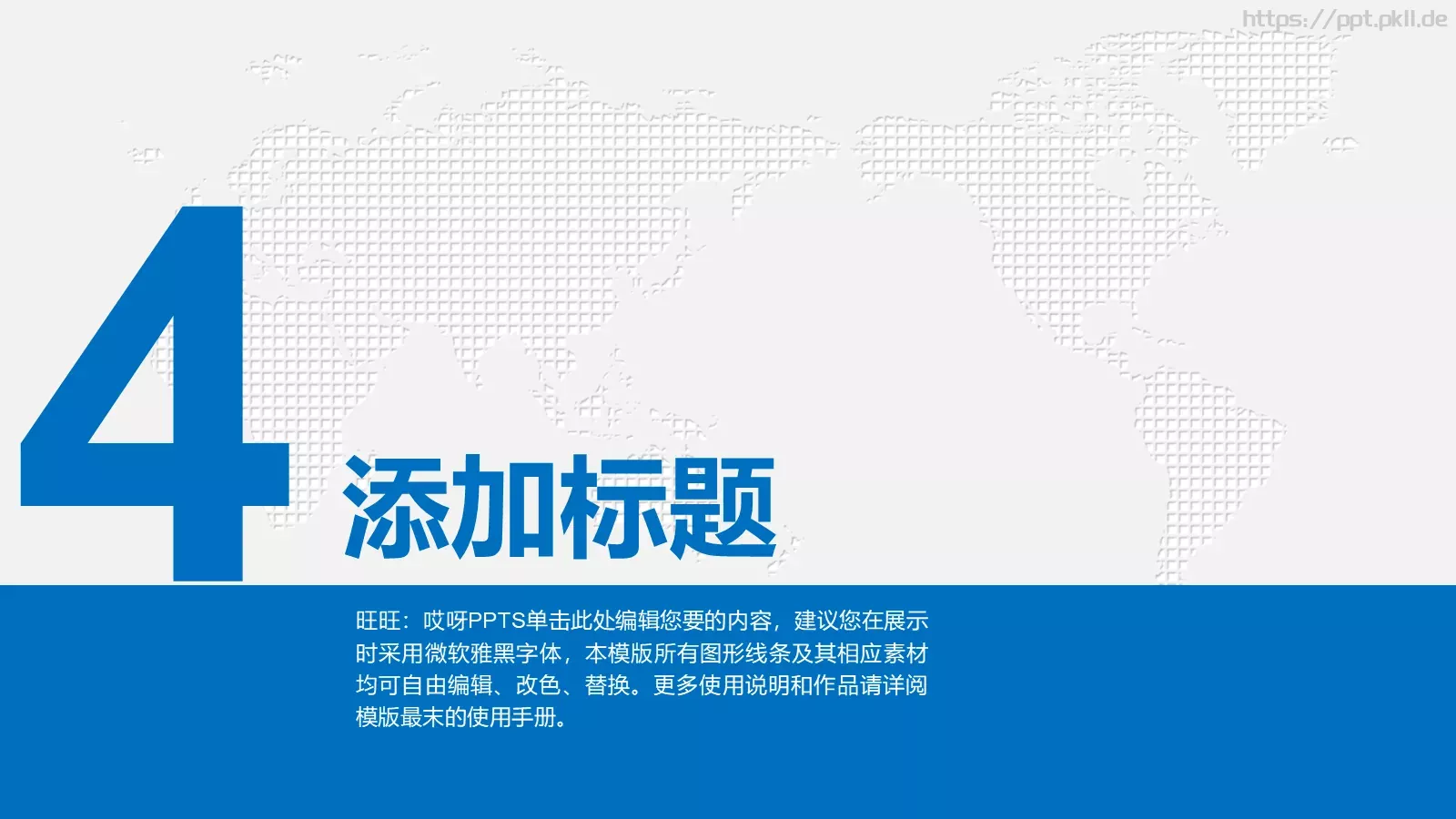 https://ppt.pkll.de

4

添加标题

旺旺：哎呀PPTS单击此处编辑您要的内容，建议您在展示时采用微软雅黑字体，本模版所有图形线条及其相应素材均可自由编辑、改色、替换。更多使用说明和作品请详阅模版最末的使用手册。